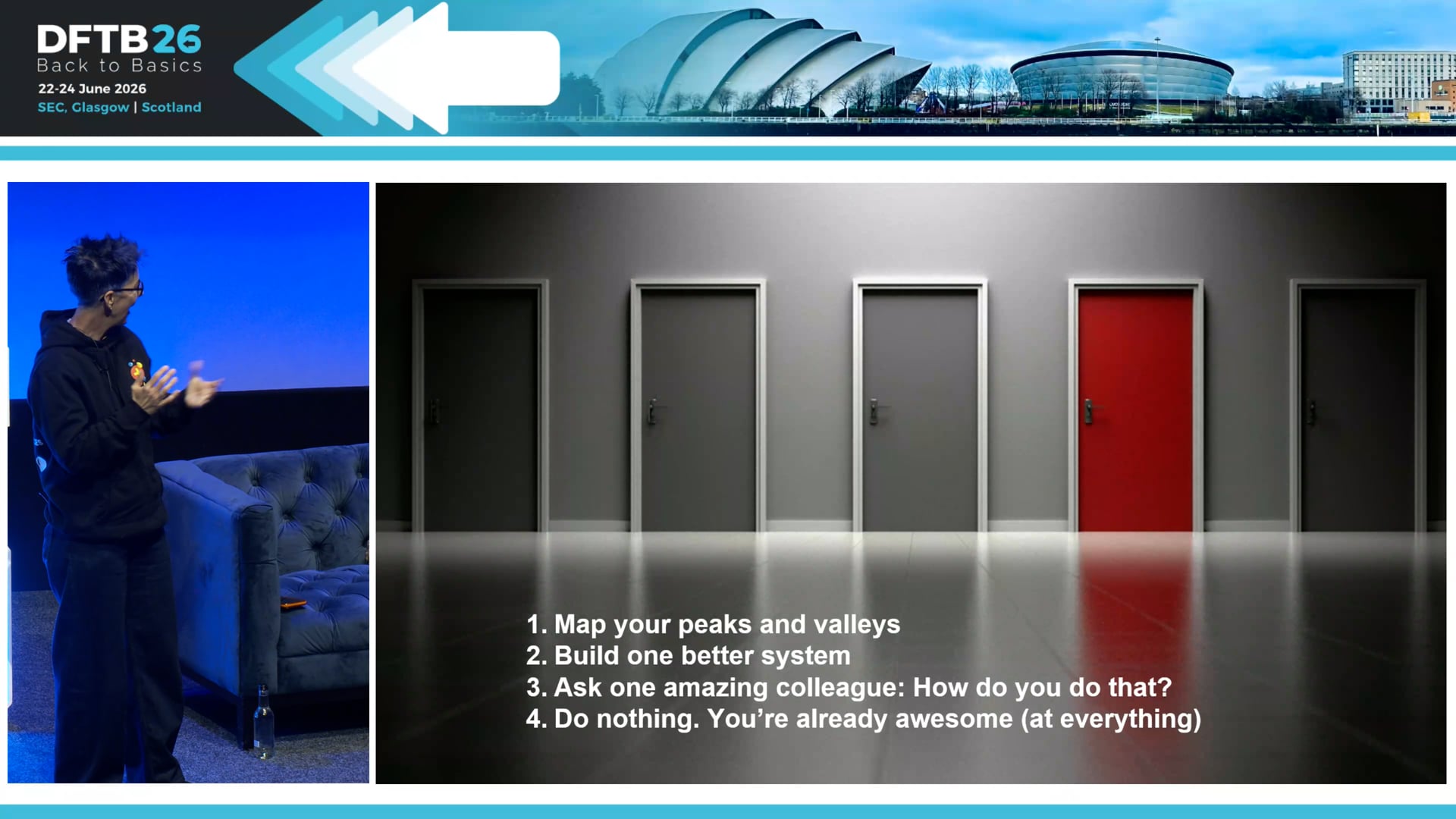 DFTB26
Back to Basics
22-24 June 2026
SEC, Glasgow | Scotland

1. Map your peaks and valleys
2. Build one better system
3. Ask one amazing colleague: How do you do that?
4. Do nothing. You're already awesome (at everything)